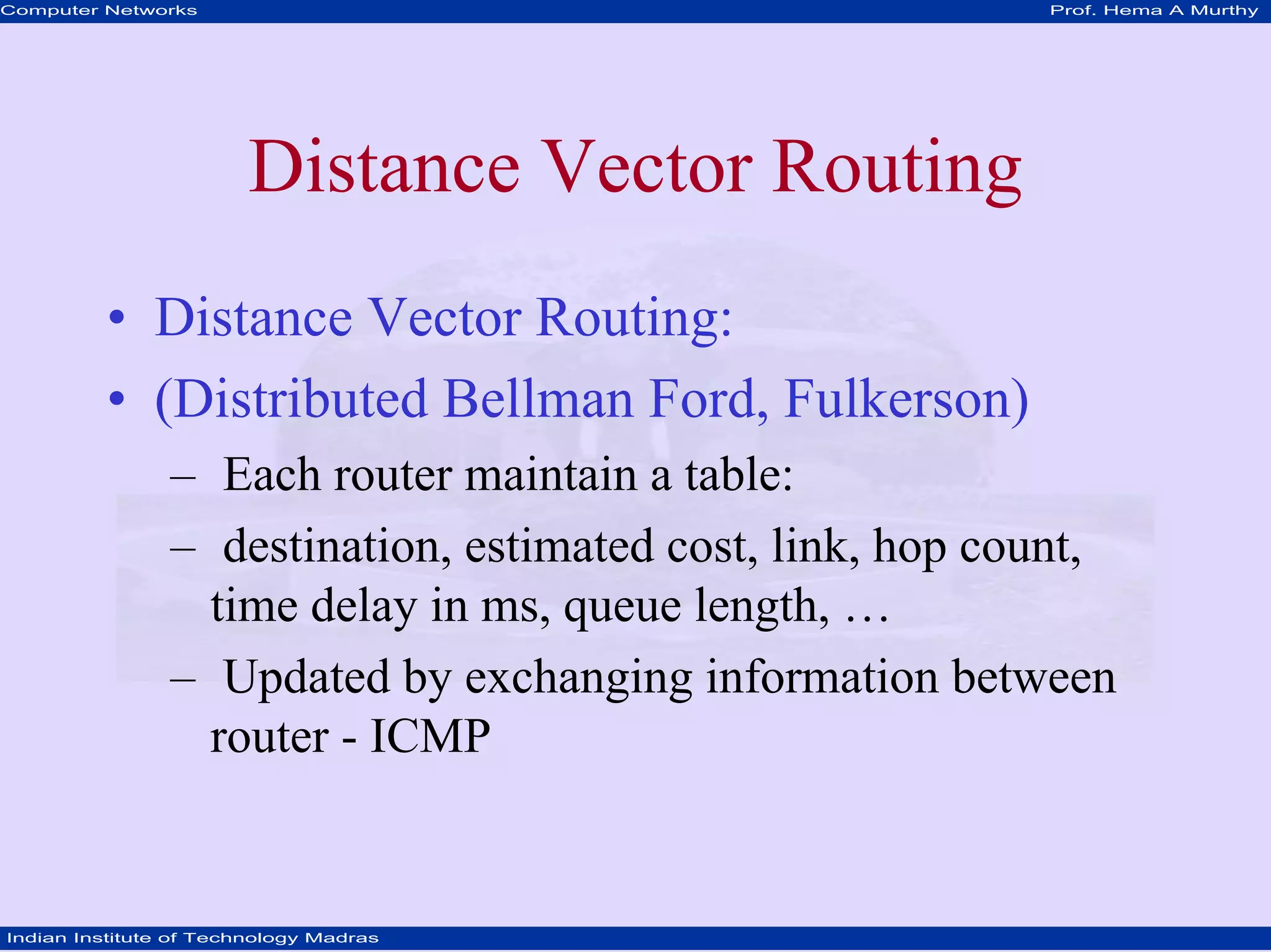 Computer Networks

Prof. Hema A Murthy

Distance Vector Routing

• Distance Vector Routing:
• (Distributed Bellman Ford, Fulkerson)
– Each router maintain a table:
– destination, estimated cost, link, hop count, time delay in ms, queue length, …
– Updated by exchanging information between router - ICMP

Indian Institute of Technology Madras